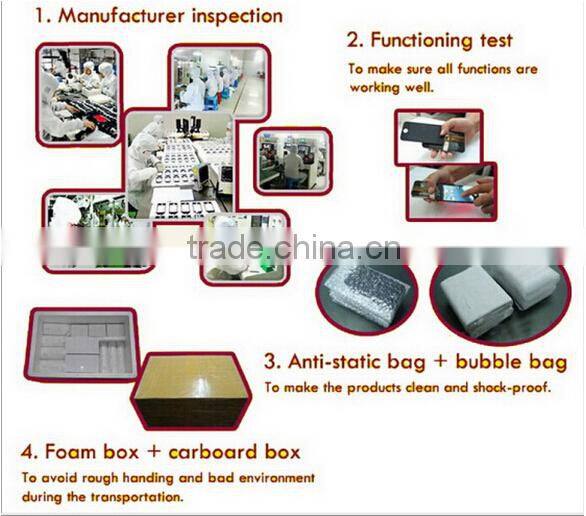 1. Manufacturer inspection

2. Functioning test

To make sure all functions are working well.

trade.china.cn

3. Anti-static bag + bubble bag

To make the products clean and shock-proof.

4. Foam box + carboard box

To avoid rough handing and bad environment during the transportation.